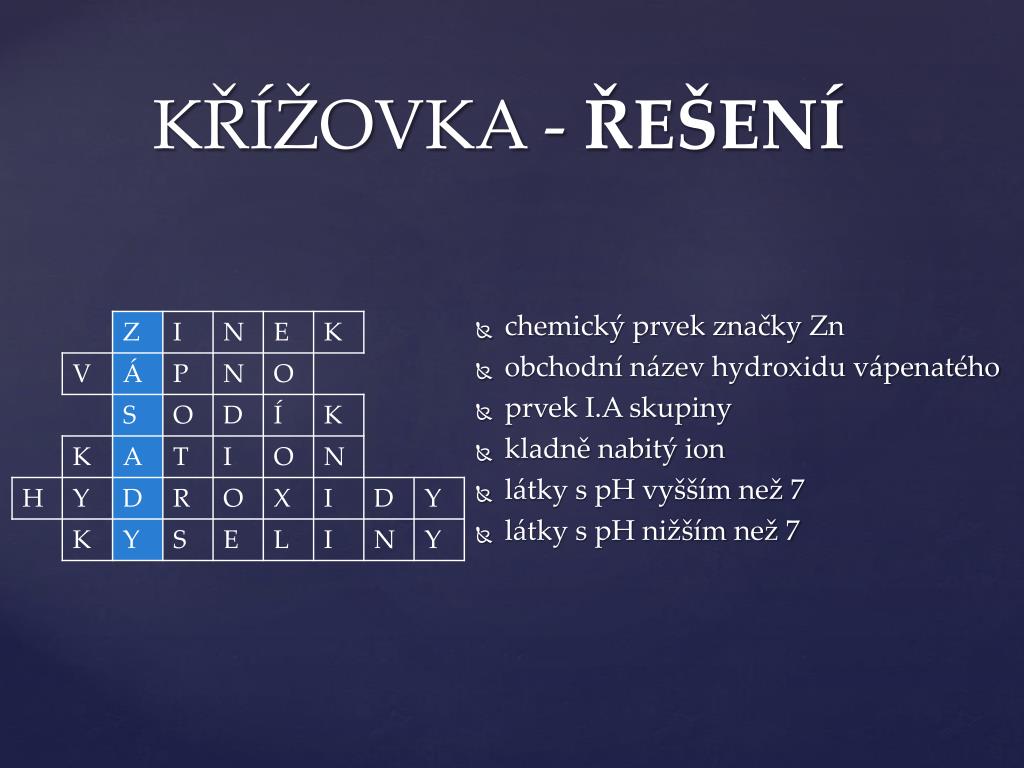 KŘÍŽOVKA - ŘEŠENÍ

|   |   | Z | I | N | E | K |   |   |
|---|---|---|---|---|---|---|---|---|
|   | V | Á | P | N | O |   |   |   |
|   |   | S | O | D | Í | K |   |   |
|   | K | A | T | I | O | N |   |   |
| H | Y | D | R | O | X | I | D | Y |
|   | K | Y | S | E | L | I | N | Y |

chemický prvek značky Zn
obchodní název hydroxidu vápenatého
prvek I.A skupiny
kladně nabitý ion
látky s pH vyšším než 7
látky s pH nižším než 7